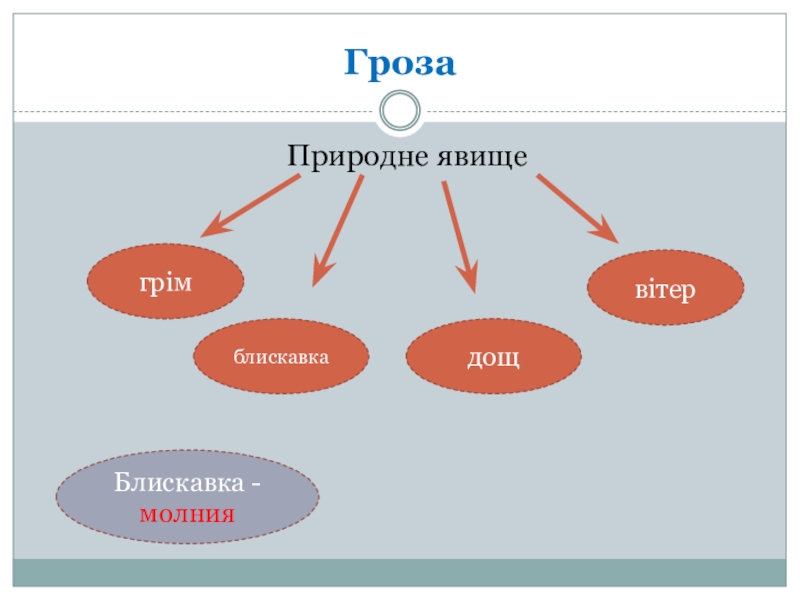 Гроза

Природне явище

грім

блискавка

дощ

вітер

Блискавка - молния